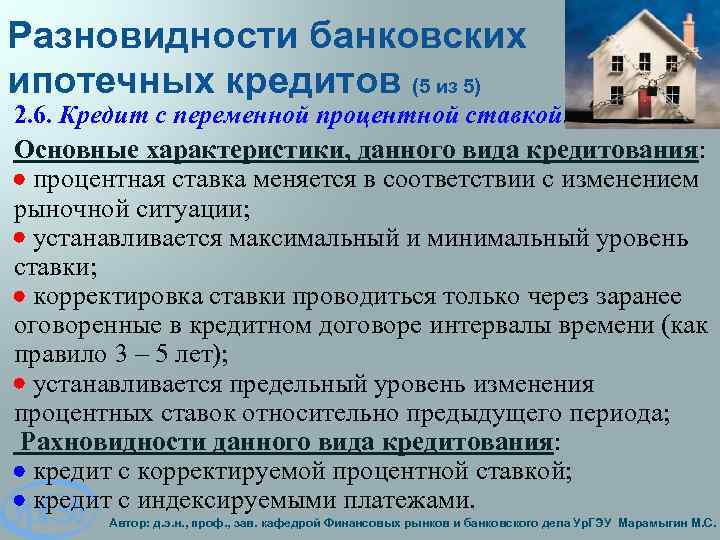 Разновидности банковских ипотечных кредитов (5 из 5)

2.6. Кредит с переменной процентной ставкой

Основные характеристики, данного вида кредитования:
● процентная ставка меняется в соответствии с изменением рыночной ситуации;
● устанавливается максимальный и минимальный уровень ставки;
● корректировка ставки проводиться только через заранее оговоренные в кредитном договоре интервалы времени (как правило 3 – 5 лет);
● устанавливается предельный уровень изменения процентных ставок относительно предыдущего периода;

Рахновидности данного вида кредитования:
● кредит с корректируемой процентной ставкой;
● кредит с индексируемыми платежами.

Автор: д.э.н., проф., зав. кафедрой Финансовых рынков и банковского дела УрГЭУ Марамыгин М.С.